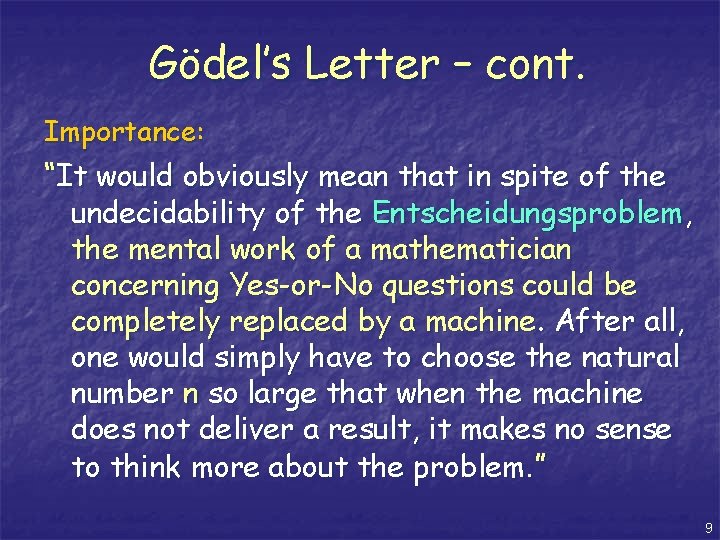 Gödel's Letter – cont.

Importance:

"It would obviously mean that in spite of the undecidability of the Entscheidungsproblem, the mental work of a mathematician concerning Yes-or-No questions could be completely replaced by a machine. After all, one would simply have to choose the natural number n so large that when the machine does not deliver a result, it makes no sense to think more about the problem."

9